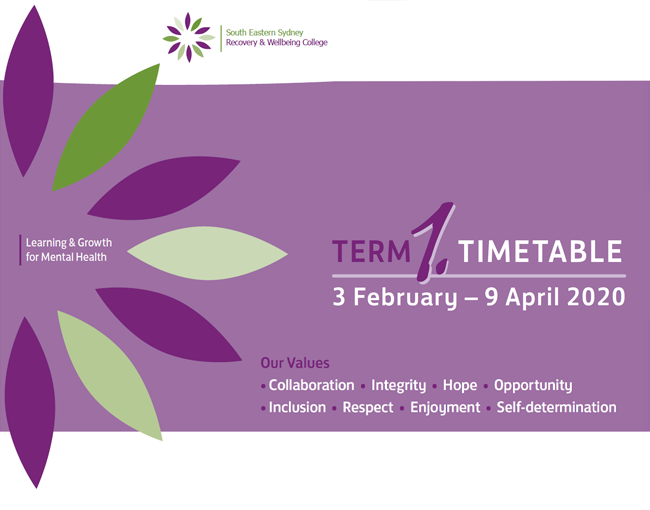 South Eastern Sydney
Recovery & Wellbeing College

Learning & Growth for Mental Health

TERM 1. TIMETABLE
3 February – 9 April 2020

Our Values
• Collaboration • Integrity • Hope • Opportunity
• Inclusion • Respect • Enjoyment • Self-determination